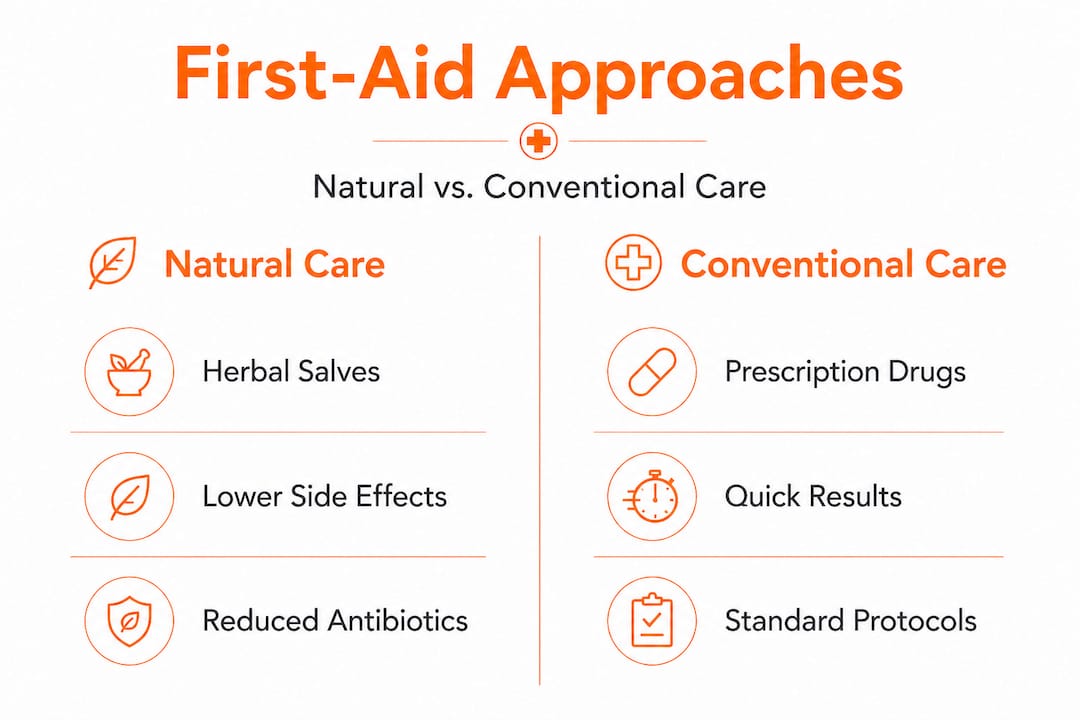 First-Aid Approaches

Natural vs. Conventional Care

Natural Care

Herbal Salves

Lower Side Effects

Reduced Antibiotics

Conventional Care

Prescription Drugs

Quick Results

Standard Protocols